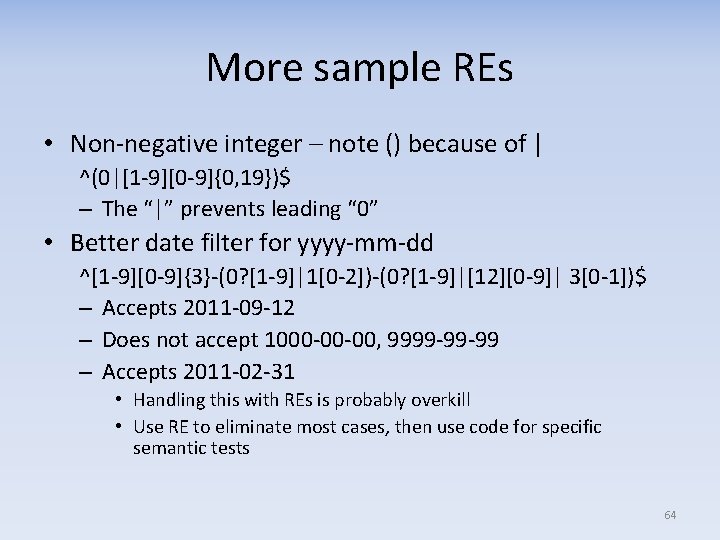 More sample REs

• Non-negative integer – note () because of |

^(0|[1-9][0-9]{0,19})$

– The "|" prevents leading "0"

• Better date filter for yyyy-mm-dd

^[1-9][0-9]{3}-(0?[1-9]|1[0-2])-(0?[1-9]|[12][0-9]| 3[0-1])$

– Accepts 2011-09-12

– Does not accept 1000-00-00, 9999-99-99

– Accepts 2011-02-31

• Handling this with REs is probably overkill

• Use RE to eliminate most cases, then use code for specific semantic tests

64